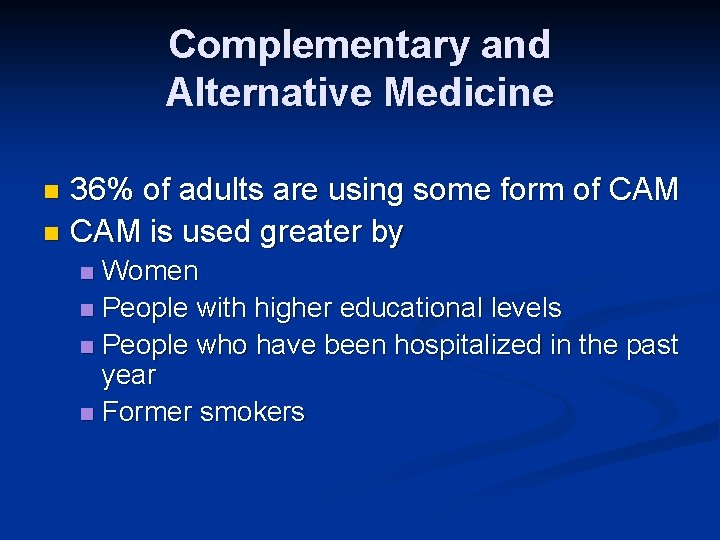 Complementary and Alternative Medicine

- 36% of adults are using some form of CAM
- CAM is used greater by
  - Women
  - People with higher educational levels
  - People who have been hospitalized in the past year
  - Former smokers